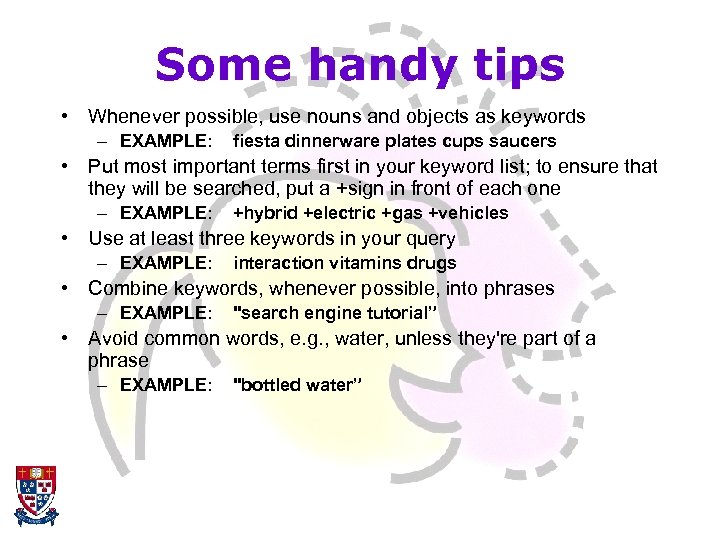 Some handy tips

• Whenever possible, use nouns and objects as keywords
 – EXAMPLE: fiesta dinnerware plates cups saucers
• Put most important terms first in your keyword list; to ensure that they will be searched, put a +sign in front of each one
 – EXAMPLE: +hybrid +electric +gas +vehicles
• Use at least three keywords in your query
 – EXAMPLE: interaction vitamins drugs
• Combine keywords, whenever possible, into phrases
 – EXAMPLE: "search engine tutorial"
• Avoid common words, e.g., water, unless they're part of a phrase
 – EXAMPLE: "bottled water"